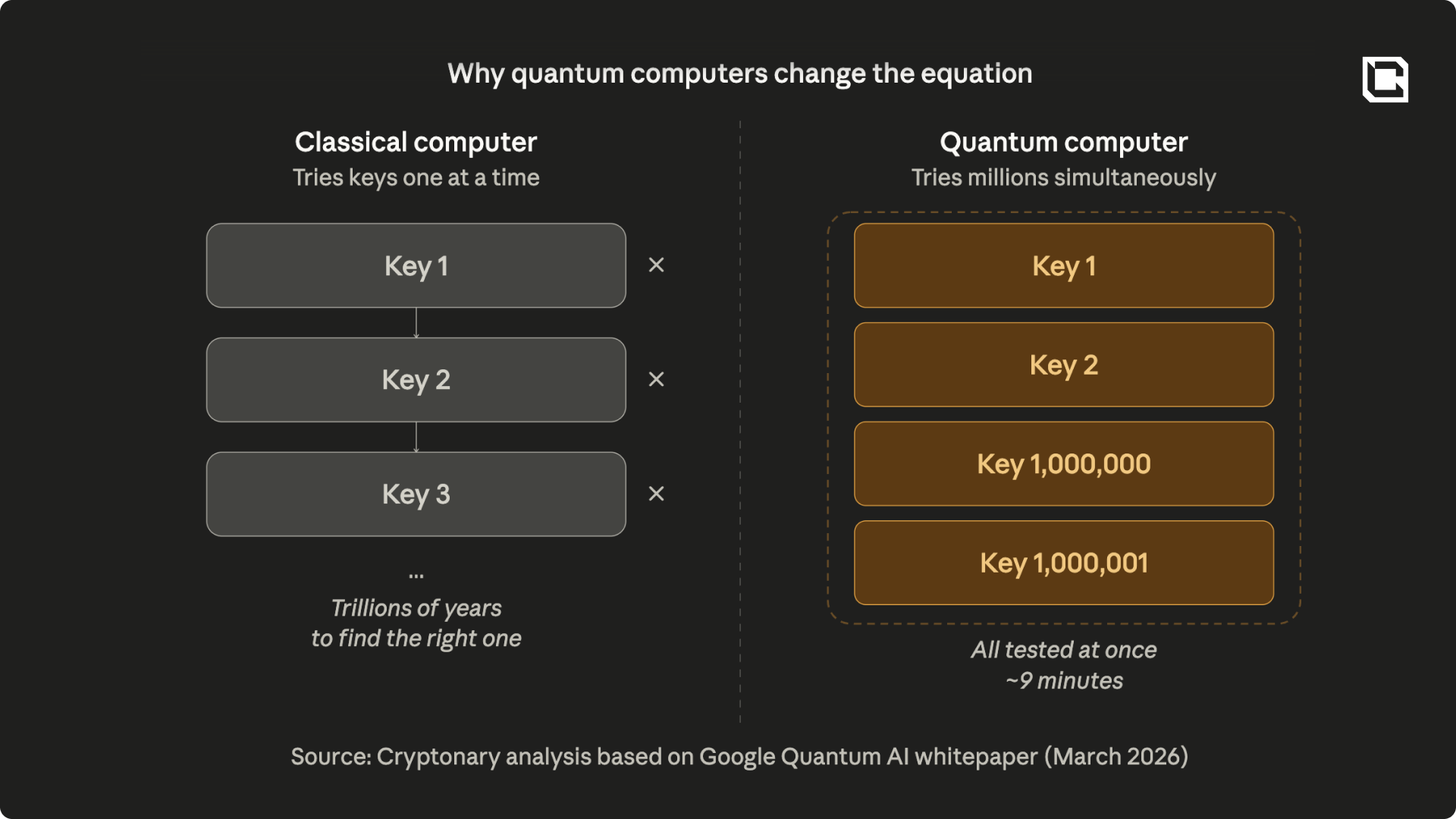 Why quantum computers change the equation

Classical computer
Tries keys one at a time

Key 1 ×

Key 2 ×

Key 3 ×

...

Trillions of years
to find the right one

Quantum computer
Tries millions simultaneously

Key 1

Key 2

Key 1,000,000

Key 1,000,001

All tested at once
~9 minutes

Source: Cryptonary analysis based on Google Quantum AI whitepaper (March 2026)